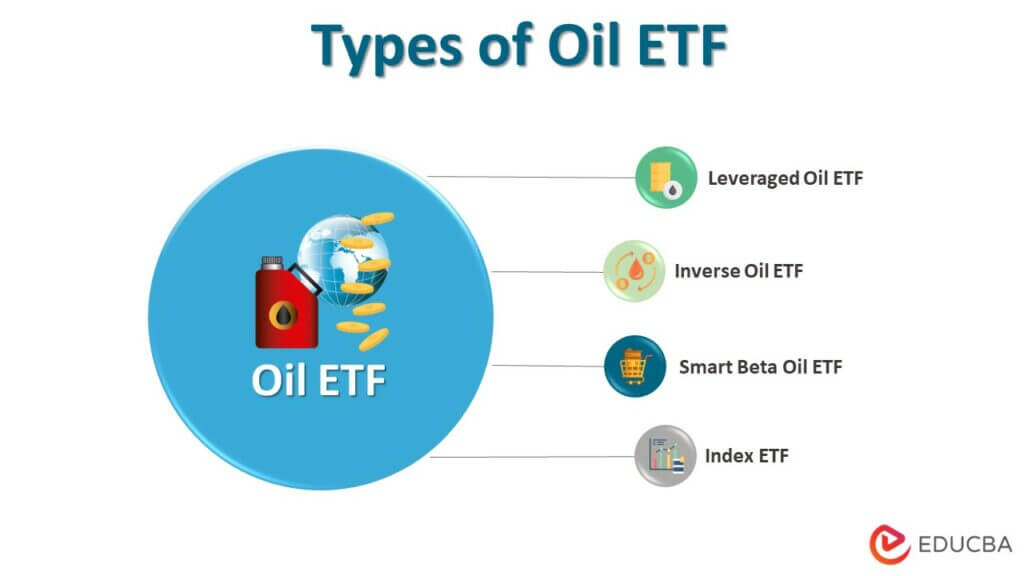 Types of Oil ETF

Oil ETF

Leveraged Oil ETF

Inverse Oil ETF

Smart Beta Oil ETF

Index ETF

EDUCBA